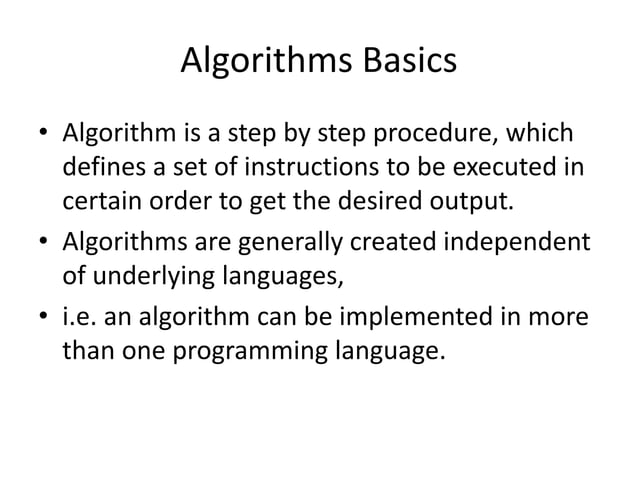 Algorithms Basics

• Algorithm is a step by step procedure, which defines a set of instructions to be executed in certain order to get the desired output.

• Algorithms are generally created independent of underlying languages,

• i.e. an algorithm can be implemented in more than one programming language.